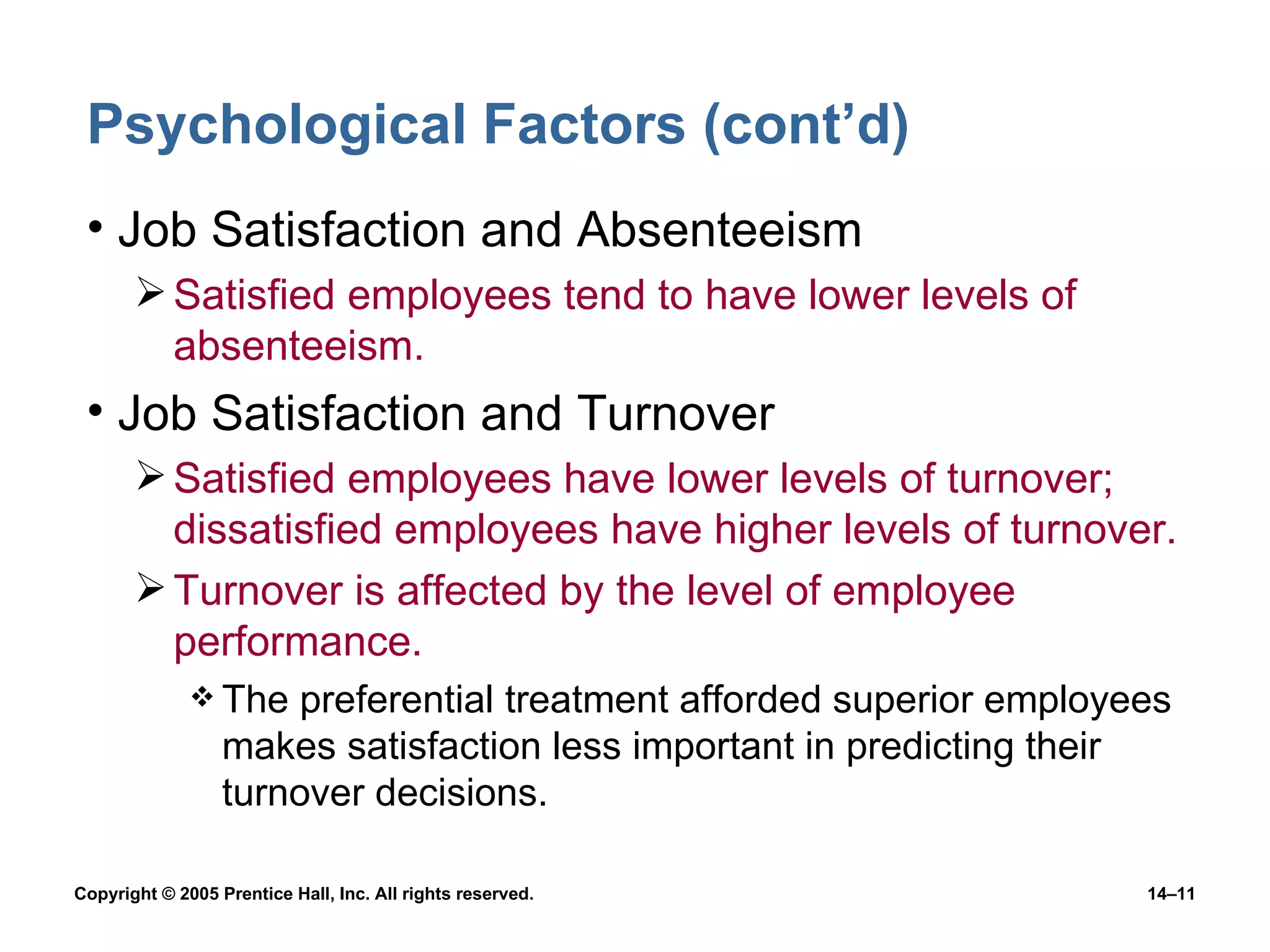 Psychological Factors (cont’d)

• Job Satisfaction and Absenteeism

➢ Satisfied employees tend to have lower levels of absenteeism.

• Job Satisfaction and Turnover

➢ Satisfied employees have lower levels of turnover; dissatisfied employees have higher levels of turnover.

➢ Turnover is affected by the level of employee performance.

❖ The preferential treatment afforded superior employees makes satisfaction less important in predicting their turnover decisions.

Copyright © 2005 Prentice Hall, Inc. All rights reserved.

14–11